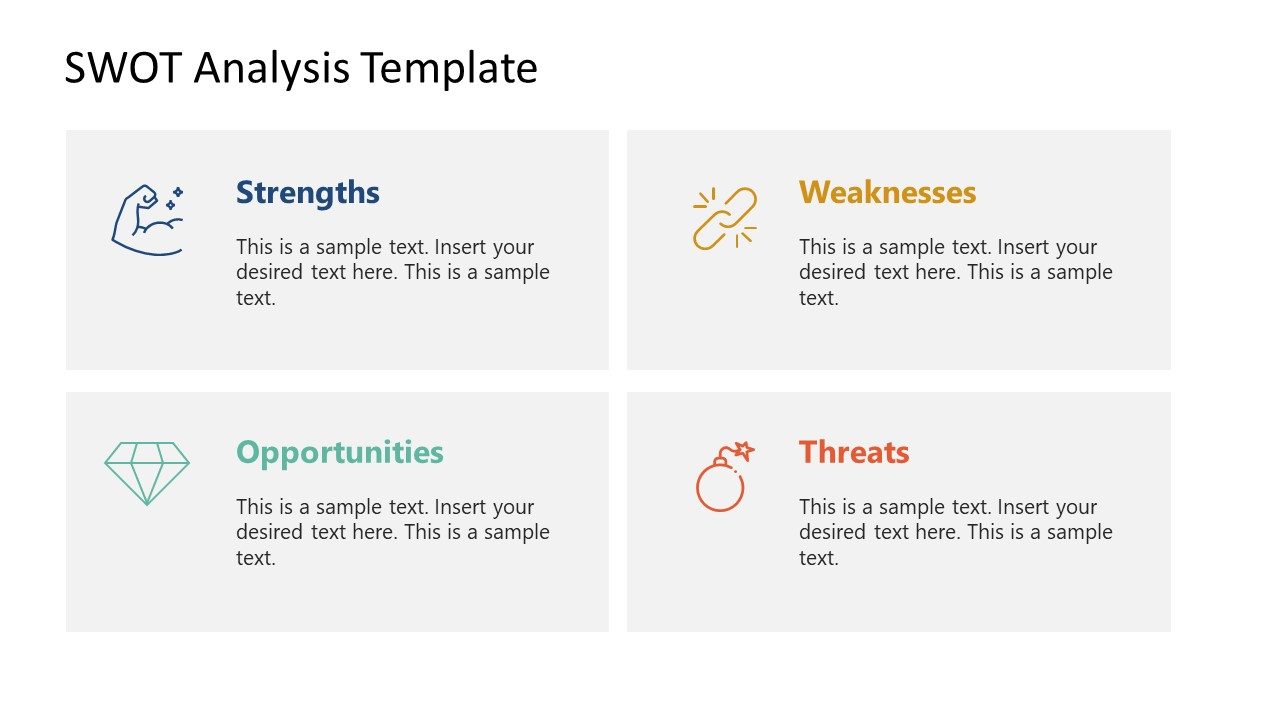 SWOT Analysis Template

Strengths

This is a sample text. Insert your desired text here. This is a sample text.

Weaknesses

This is a sample text. Insert your desired text here. This is a sample text.

Opportunities

This is a sample text. Insert your desired text here. This is a sample text.

Threats

This is a sample text. Insert your desired text here. This is a sample text.